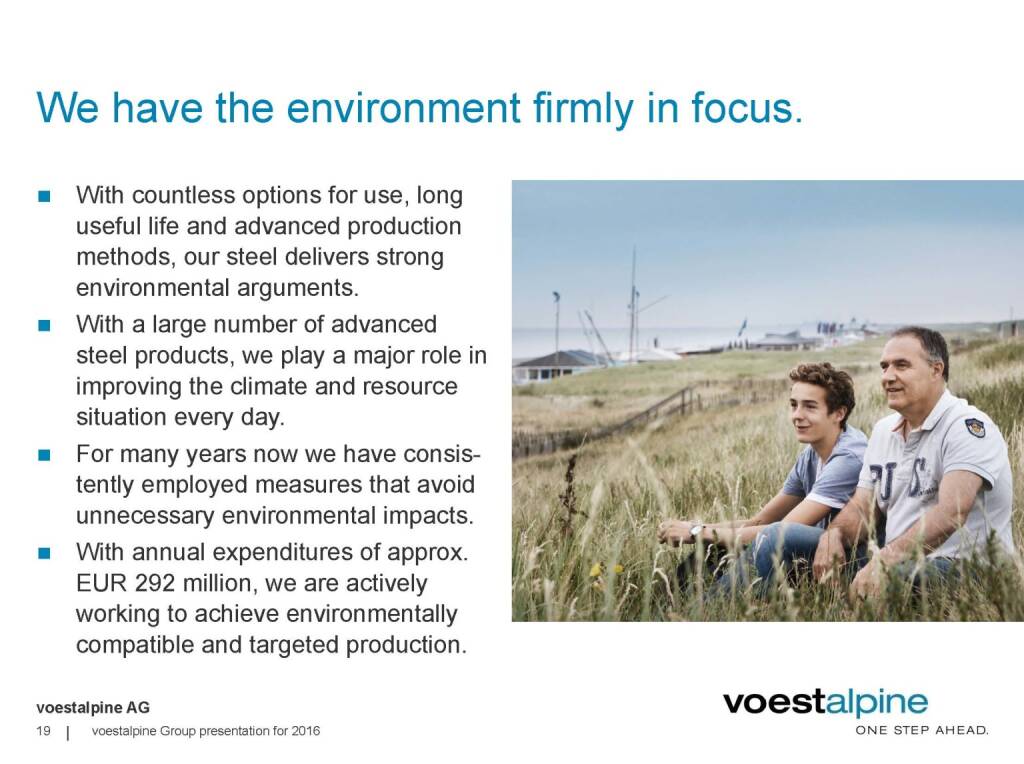 We have the environment firmly in focus.

- With countless options for use, long useful life and advanced production methods, our steel delivers strong environmental arguments.
- With a large number of advanced steel products, we play a major role in improving the climate and resource situation every day.
- For many years now we have consistently employed measures that avoid unnecessary environmental impacts.
- With annual expenditures of approx. EUR 292 million, we are actively working to achieve environmentally compatible and targeted production.

voestalpine AG
19 | voestalpine Group presentation for 2016

voestalpine
ONE STEP AHEAD.